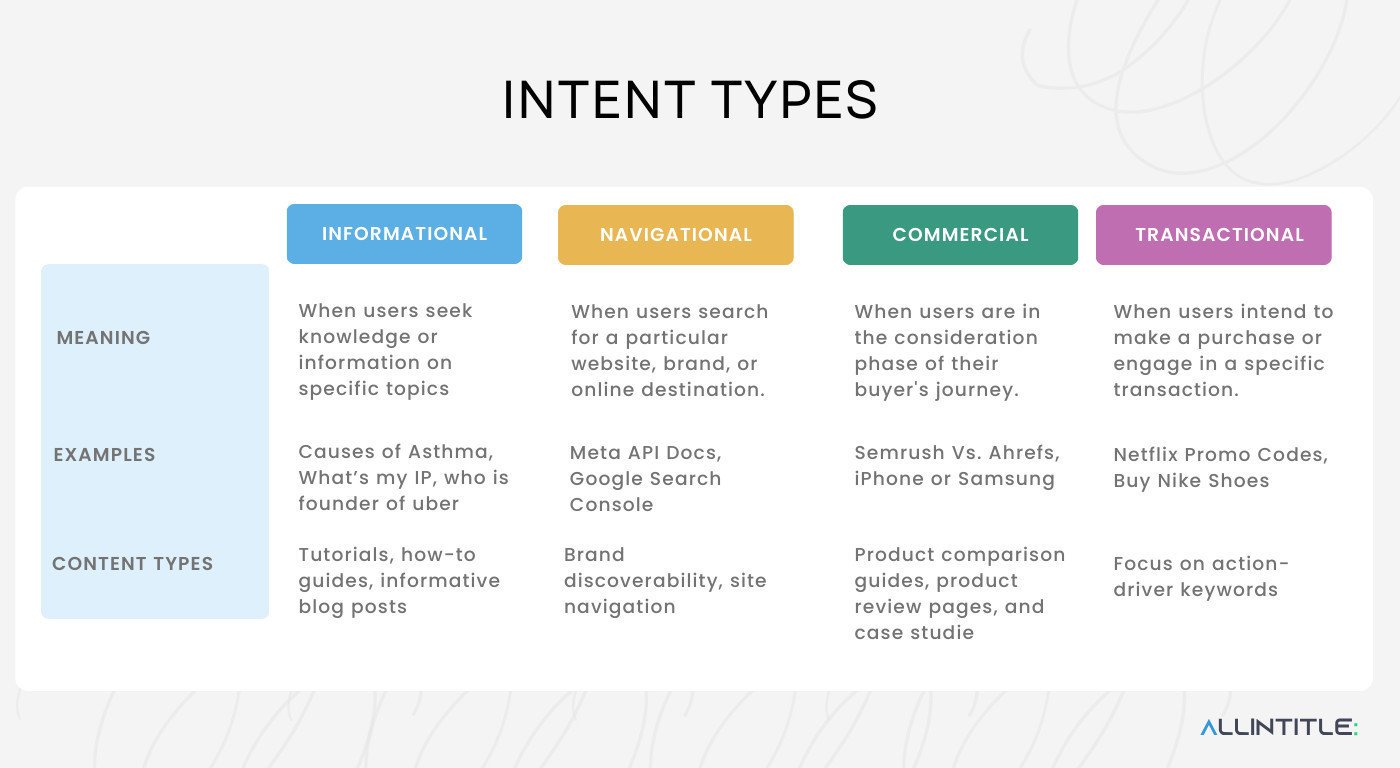 INTENT TYPES

| | INFORMATIONAL | NAVIGATIONAL | COMMERCIAL | TRANSACTIONAL |
|---|---|---|---|---|
| MEANING | When users seek knowledge or information on specific topics | When users search for a particular website, brand, or online destination. | When users are in the consideration phase of their buyer's journey. | When users intend to make a purchase or engage in a specific transaction. |
| EXAMPLES | Causes of Asthma, What's my IP, who is founder of uber | Meta API Docs, Google Search Console | Semrush Vs. Ahrefs, iPhone or Samsung | Netflix Promo Codes, Buy Nike Shoes |
| CONTENT TYPES | Tutorials, how-to guides, informative blog posts | Brand discoverability, site navigation | Product comparison guides, product review pages, and case studie | Focus on action-driver keywords |

ALLINTITLE: